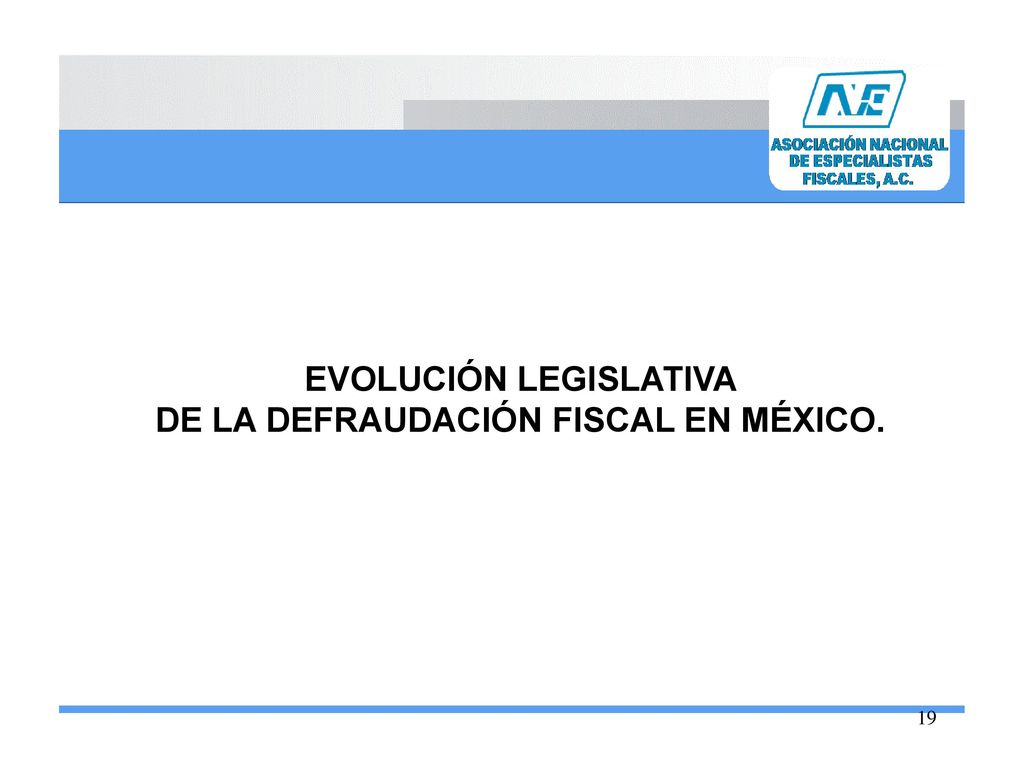 ANE
ASOCIACIÓN NACIONAL DE ESPECIALISTAS FISCALES, A.C.

EVOLUCIÓN LEGISLATIVA
DE LA DEFRAUDACIÓN FISCAL EN MÉXICO.

19